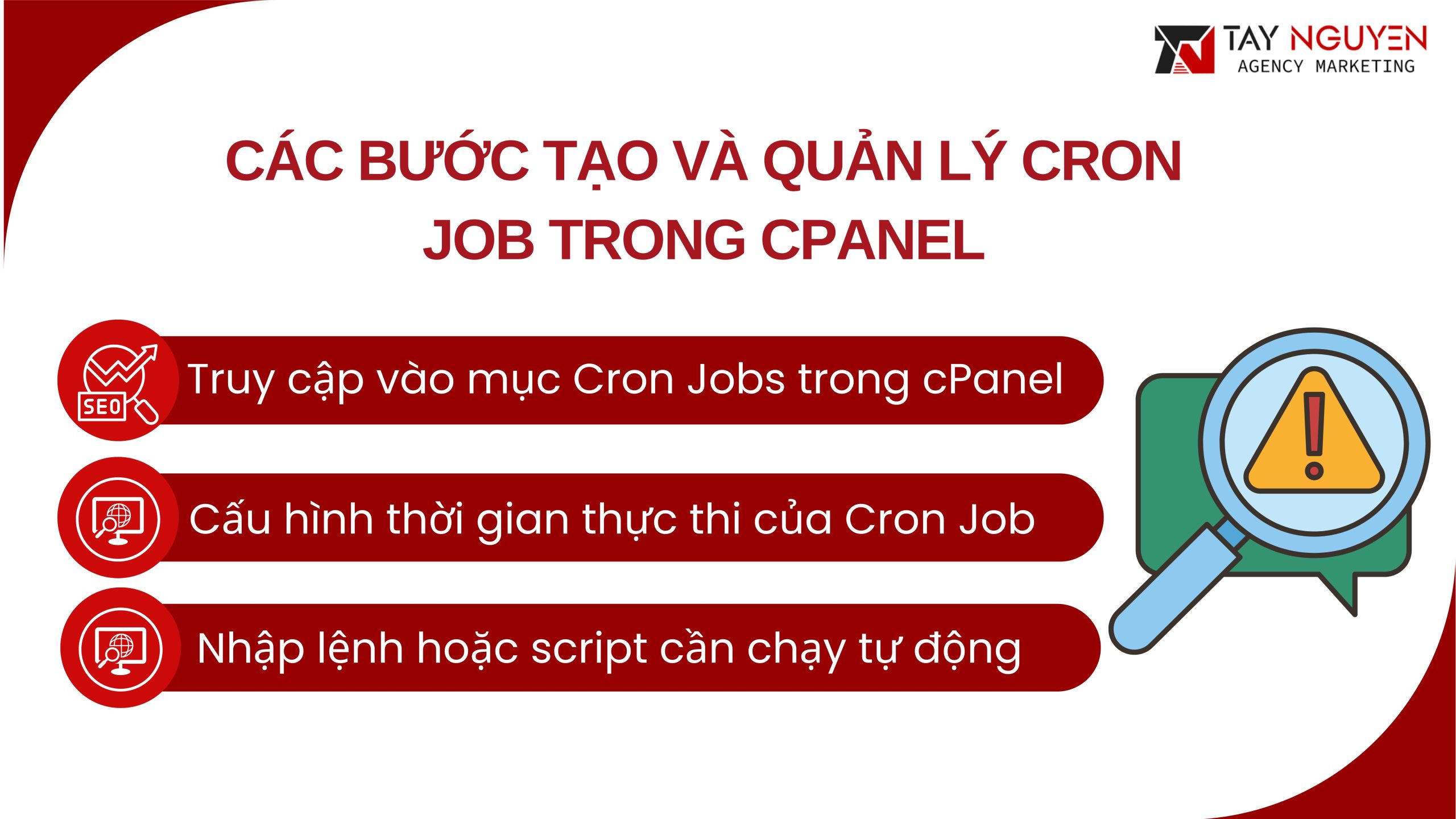 TAY NGUYEN
AGENCY MARKETING

CÁC BƯỚC TẠO VÀ QUẢN LÝ CRON JOB TRONG CPANEL

SEO

Truy cập vào mục Cron Jobs trong cPanel

Cấu hình thời gian thực thi của Cron Job

Nhập lệnh hoặc script cần chạy tự động